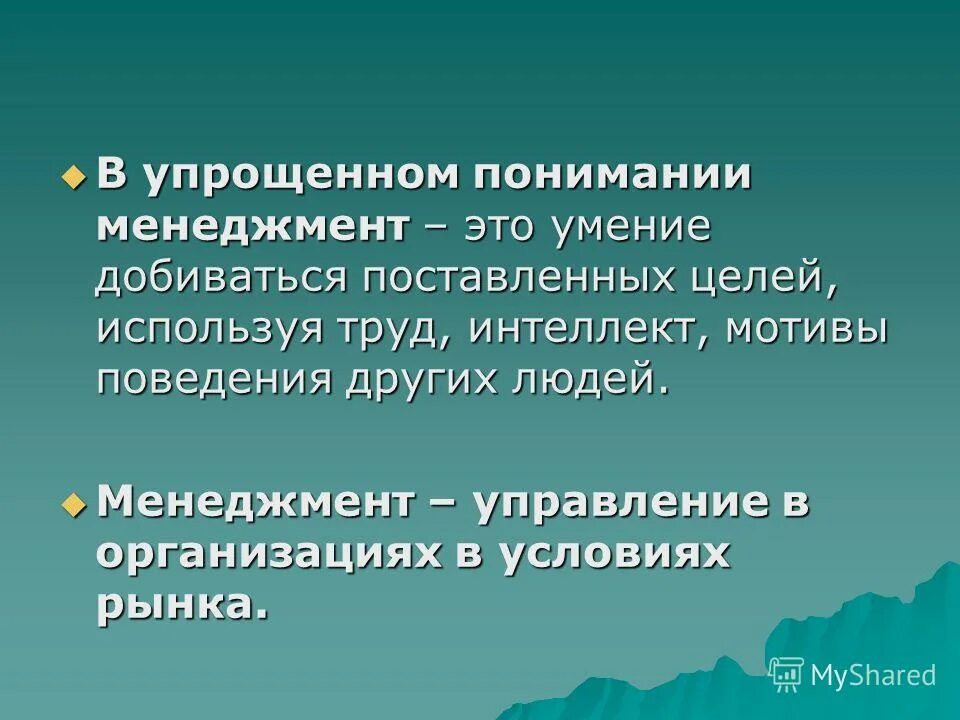 В упрощенном понимании менеджмент – это умение добиваться поставленных целей, используя труд, интеллект, мотивы поведения других людей.

Менеджмент – управление в организациях в условиях рынка.

MyShared